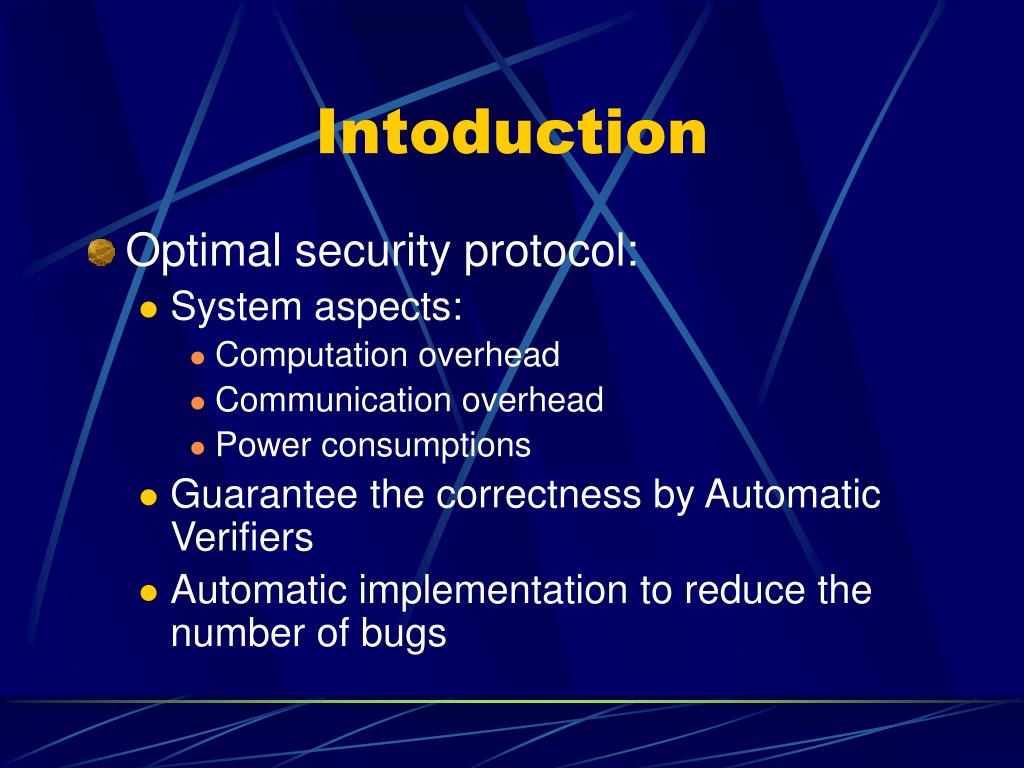 Intoduction

Optimal security protocol:

System aspects:

Computation overhead

Communication overhead

Power consumptions

Guarantee the correctness by Automatic Verifiers

Automatic implementation to reduce the number of bugs